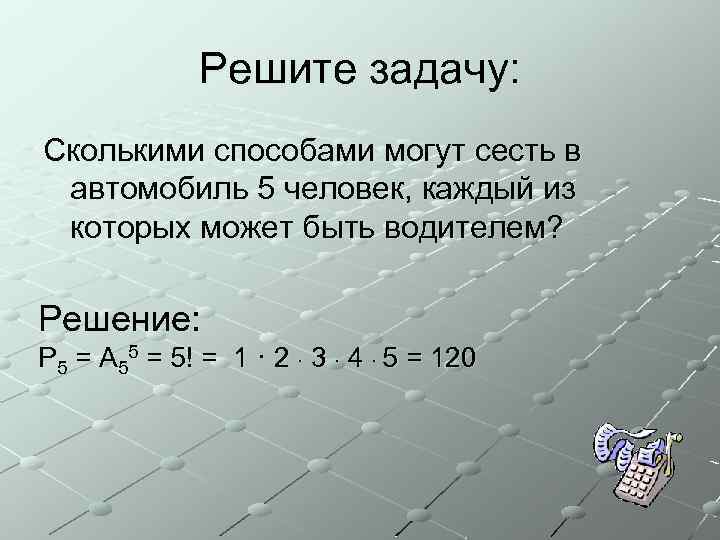 Решите задачу:

Сколькими способами могут сесть в автомобиль 5 человек, каждый из которых может быть водителем?

Решение:

$P_5 = A_5^5 = 5! = 1 \cdot 2 \cdot 3 \cdot 4 \cdot 5 = 120$